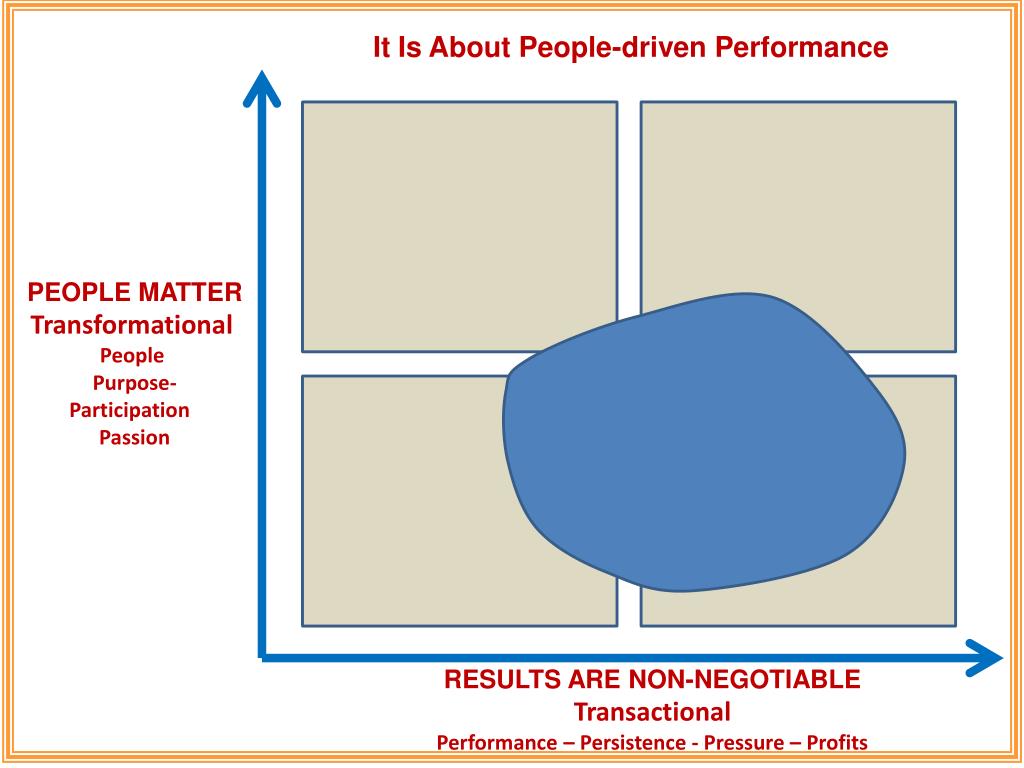 It Is About People-driven Performance

PEOPLE MATTER
Transformational
People
Purpose-
Participation
Passion

RESULTS ARE NON-NEGOTIABLE
Transactional
Performance – Persistence - Pressure – Profits